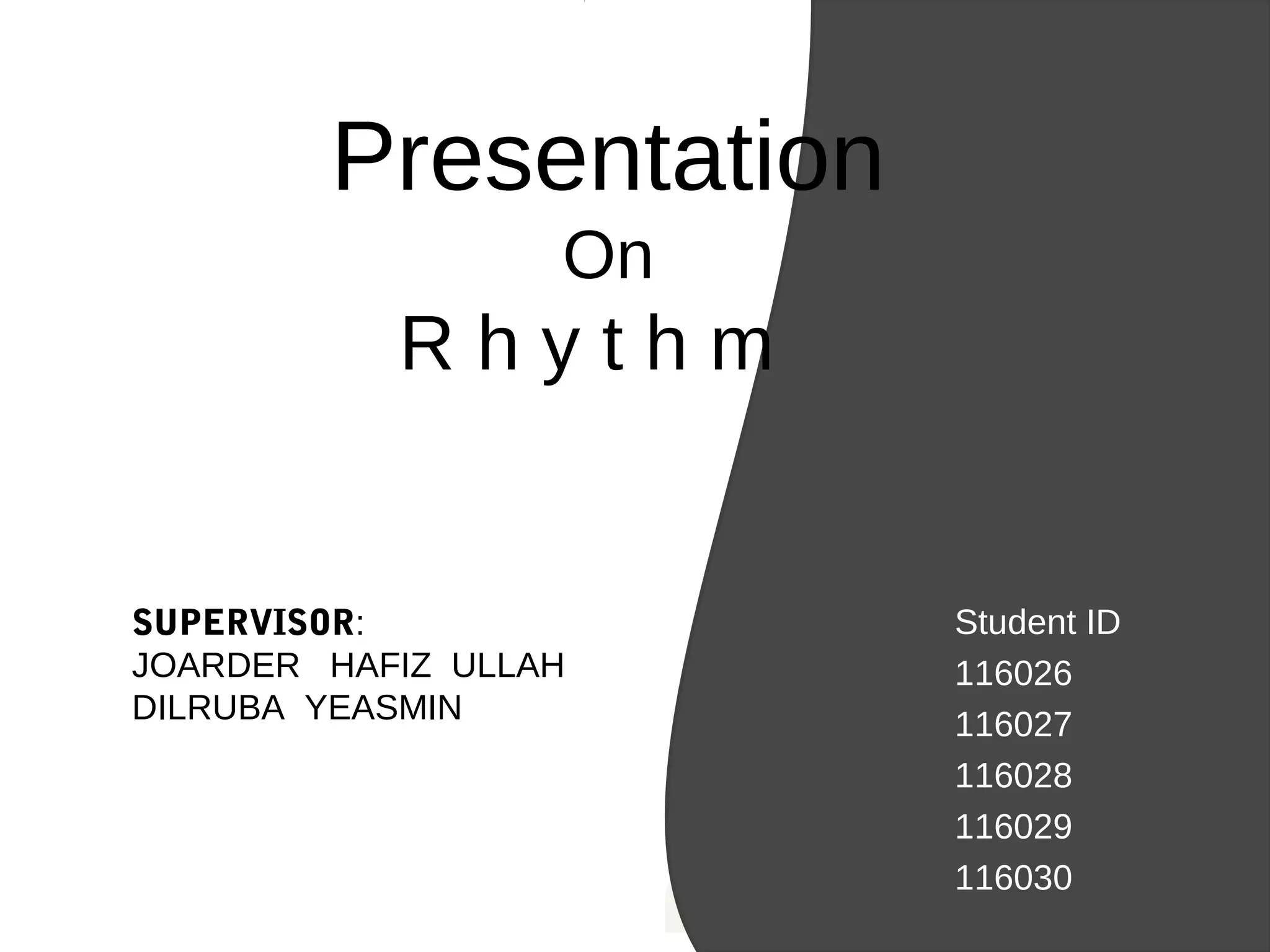 Presentation
On
R h y t h m

SUPERVISOR:
JOARDER HAFIZ ULLAH
DILRUBA YEASMIN

Student ID
116026
116027
116028
116029
116030